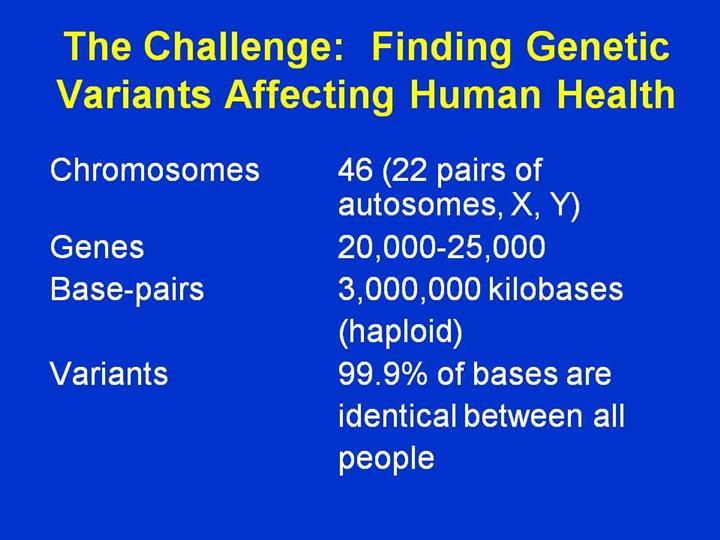 The Challenge: Finding Genetic Variants Affecting Human Health

| | |
|---|---|
| Chromosomes | 46 (22 pairs of autosomes, X, Y) |
| Genes | 20,000-25,000 |
| Base-pairs | 3,000,000 kilobases (haploid) |
| Variants | 99.9% of bases are identical between all people |